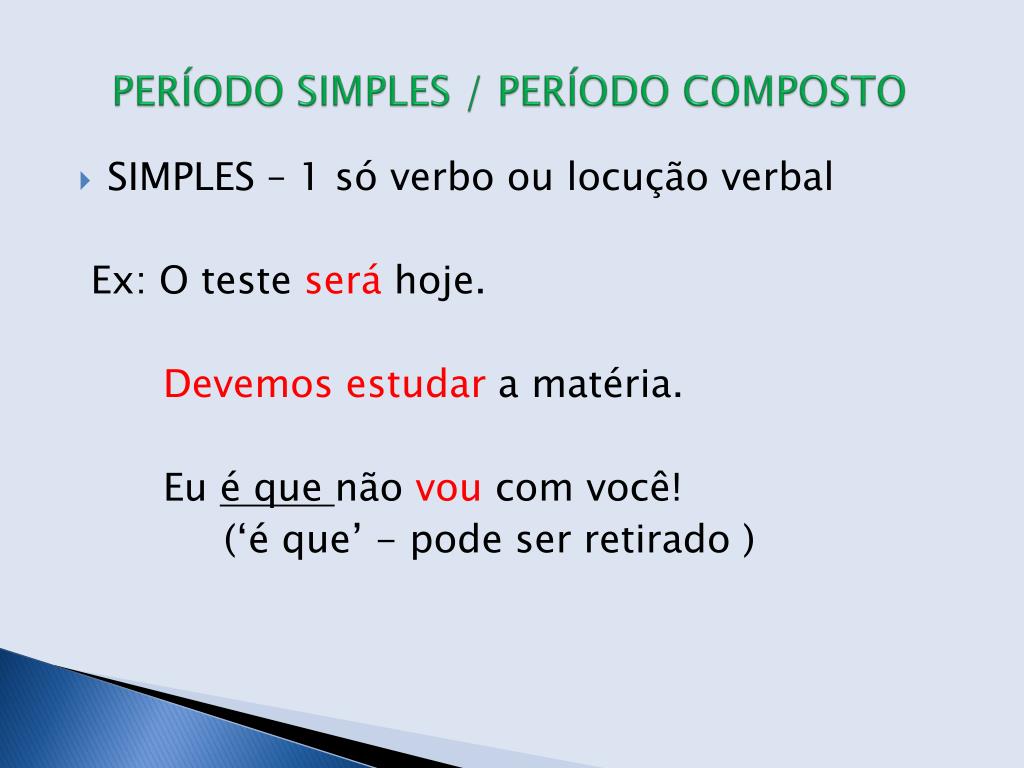 PERÍODO SIMPLES / PERÍODO COMPOSTO

SIMPLES – 1 só verbo ou locução verbal

Ex: O teste será hoje.

Devemos estudar a matéria.

Eu é que não vou com você!
(‘é que’ – pode ser retirado )